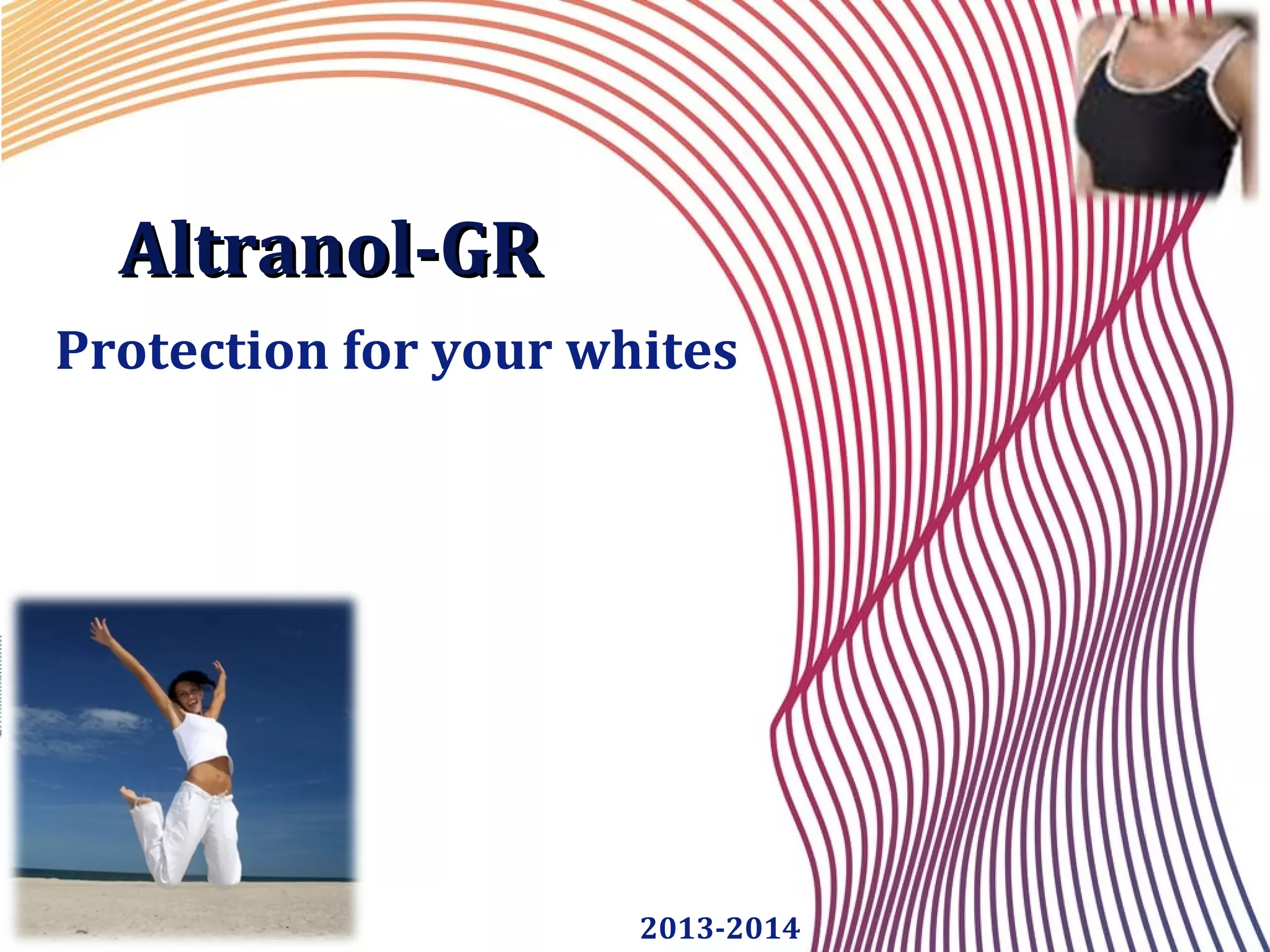 Altranol-GR

Protection for your whites

2013-2014